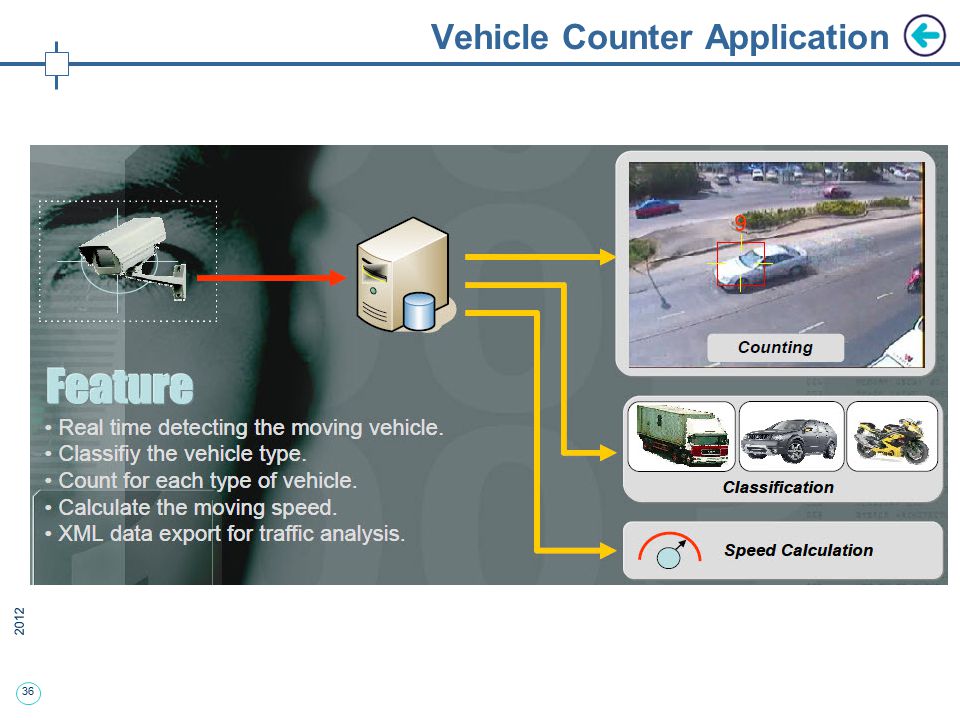 Vehicle Counter Application

9

Counting

Feature

• Real time detecting the moving vehicle.
• Classifiy the vehicle type.
• Count for each type of vehicle.
• Calculate the moving speed.
• XML data export for traffic analysis.

Classification

Speed Calculation

2012

36